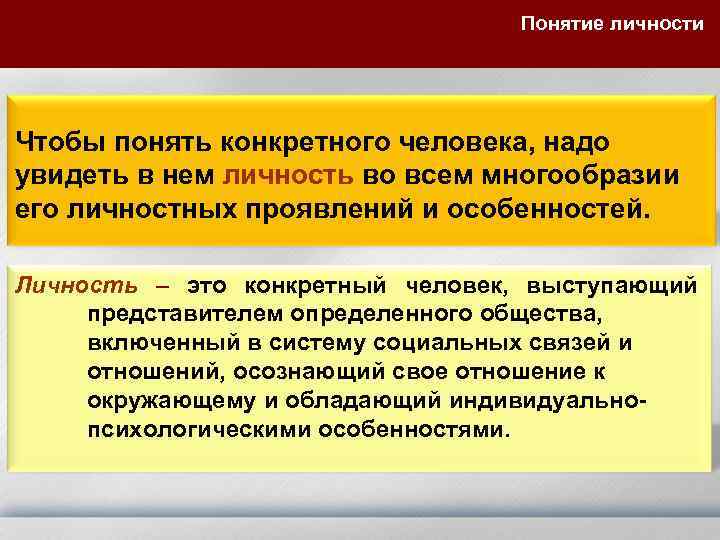 Понятие личности

Чтобы понять конкретного человека, надо увидеть в нем личность во всем многообразии его личностных проявлений и особенностей.

Личность – это конкретный человек, выступающий представителем определенного общества, включенный в систему социальных связей и отношений, осознающий свое отношение к окружающему и обладающий индивидуально-психологическими особенностями.